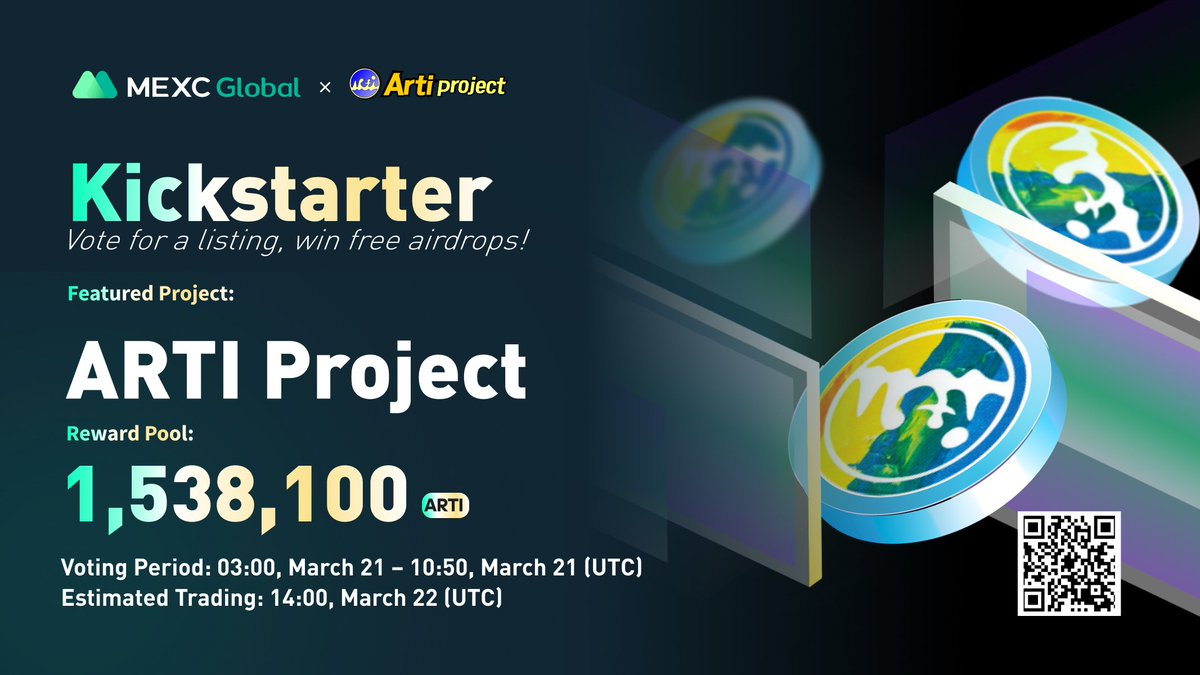 MEXC Global × Arti project

Kickstarter
Vote for a listing, win free airdrops!

Featured Project:
ARTI Project

Reward Pool:
1,538,100 ARTI

Voting Period: 03:00, March 21 – 10:50, March 21 (UTC)
Estimated Trading: 14:00, March 22 (UTC)